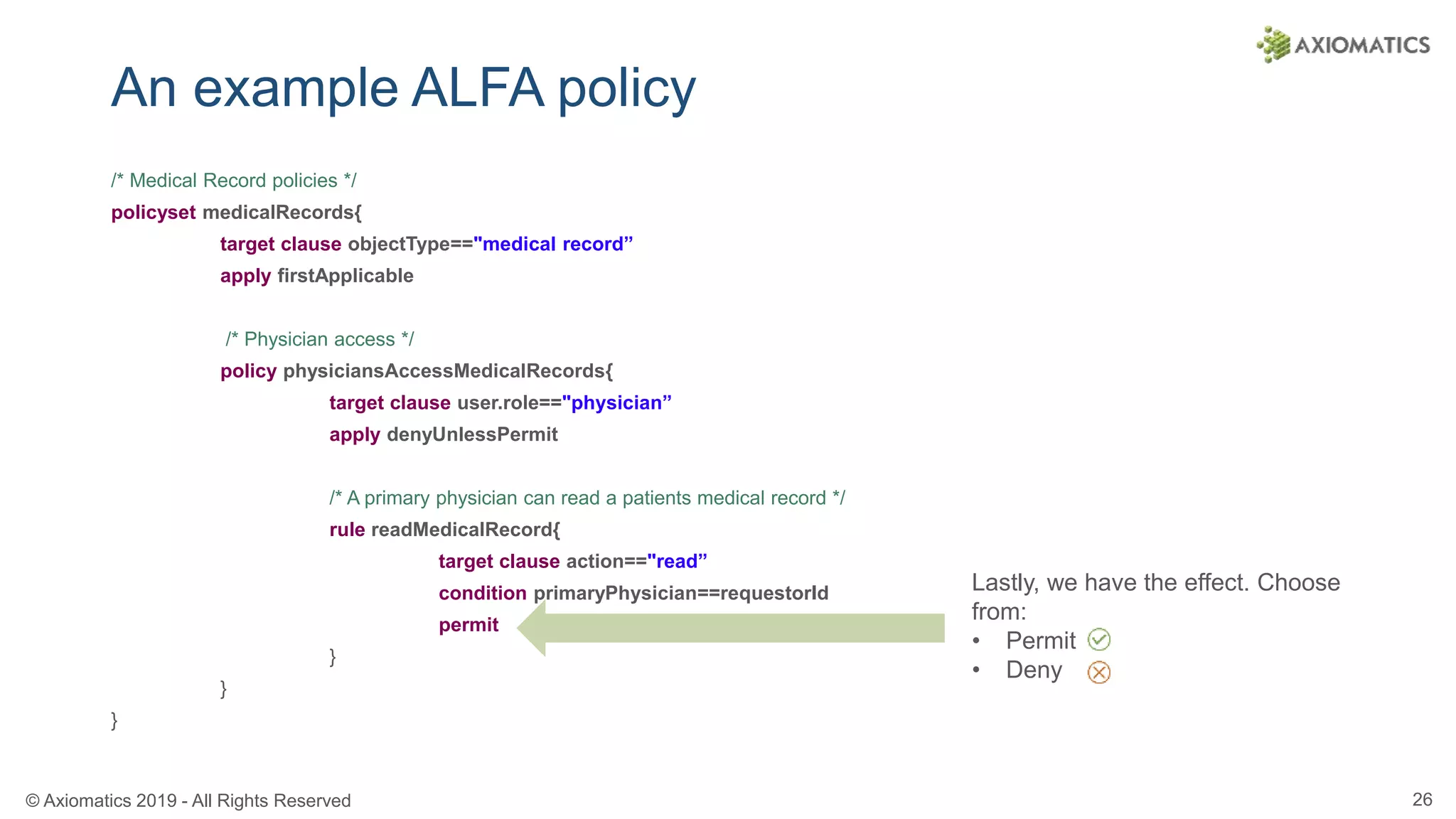 AXIOMATICS

An example ALFA policy

/* Medical Record policies */
policyset medicalRecords{
target clause objectType=="medical record”
apply firstApplicable

/* Physician access */
policy physiciansAccessMedicalRecords{
target clause user.role=="physician”
apply denyUnlessPermit

/* A primary physician can read a patients medical record */
rule readMedicalRecord{
target clause action=="read”
condition primaryPhysician==requestorId
permit
}
}
}

Lastly, we have the effect. Choose from:
• Permit
• Deny

© Axiomatics 2019 - All Rights Reserved

26